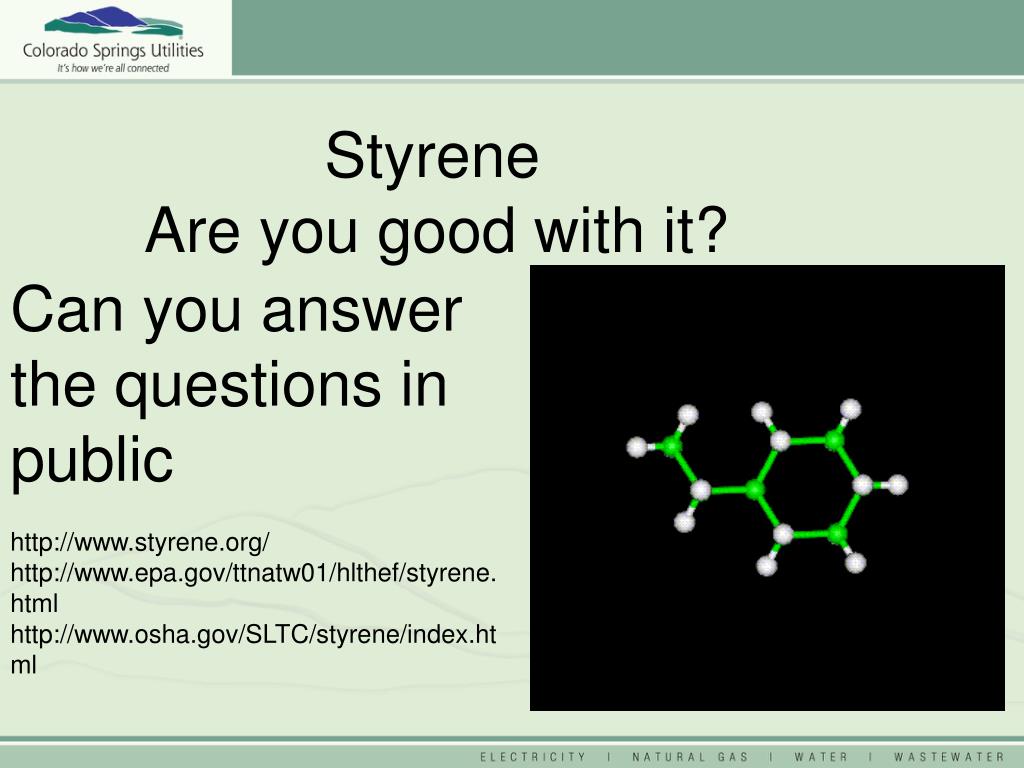 Colorado Springs Utilities
It's how we're all connected

Styrene
Are you good with it?

Can you answer the questions in public

http://www.styrene.org/
http://www.epa.gov/ttnatw01/hlthef/styrene.html
http://www.osha.gov/SLTC/styrene/index.html

ELECTRICITY | NATURAL GAS | WATER | WASTEWATER